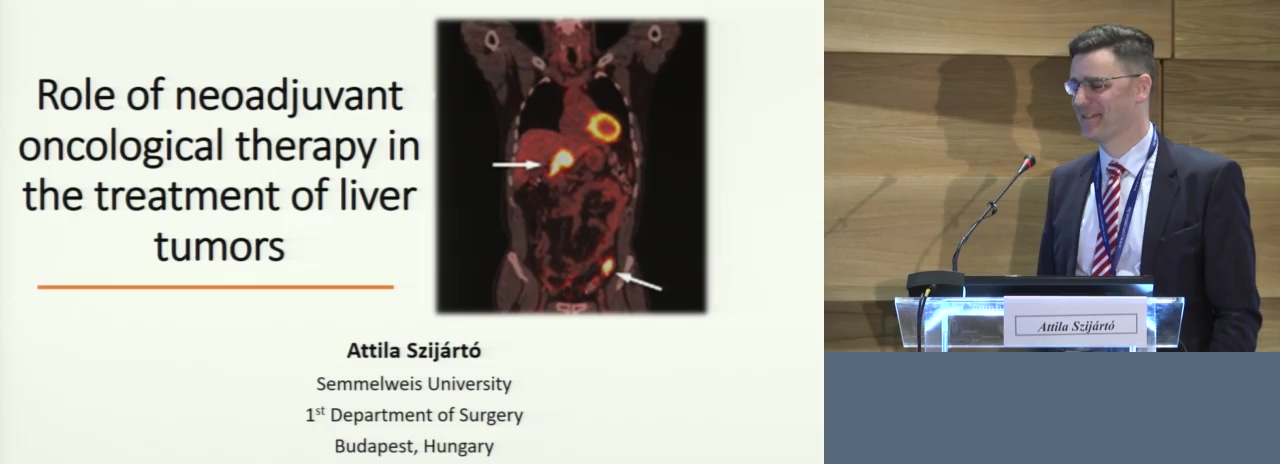 Role of neoadjuvant oncological therapy in the treatment of liver tumors

Attila Szijártó
Semmelweis University
1$^{st}$ Department of Surgery
Budapest, Hungary

Attila Szijártó